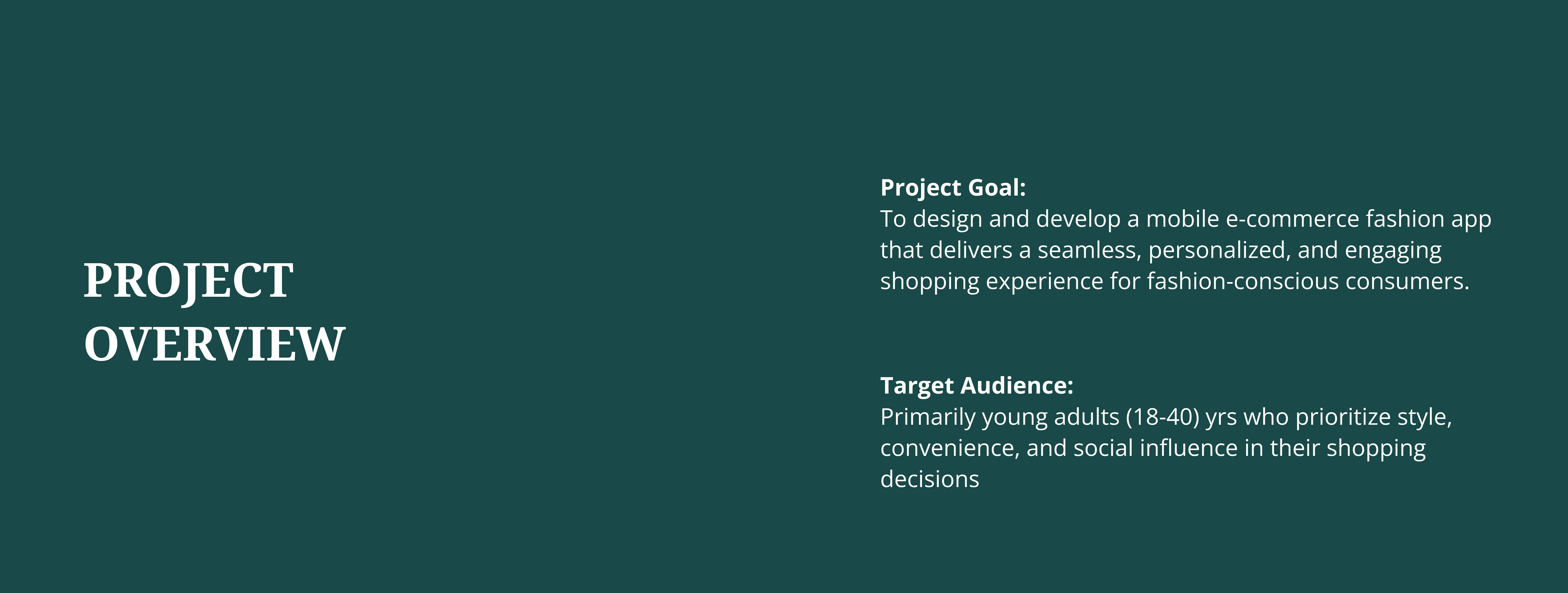 PROJECT OVERVIEW

Project Goal:
To design and develop a mobile e-commerce fashion app that delivers a seamless, personalized, and engaging shopping experience for fashion-conscious consumers.

Target Audience:
Primarily young adults (18-40) yrs who prioritize style, convenience, and social influence in their shopping decisions